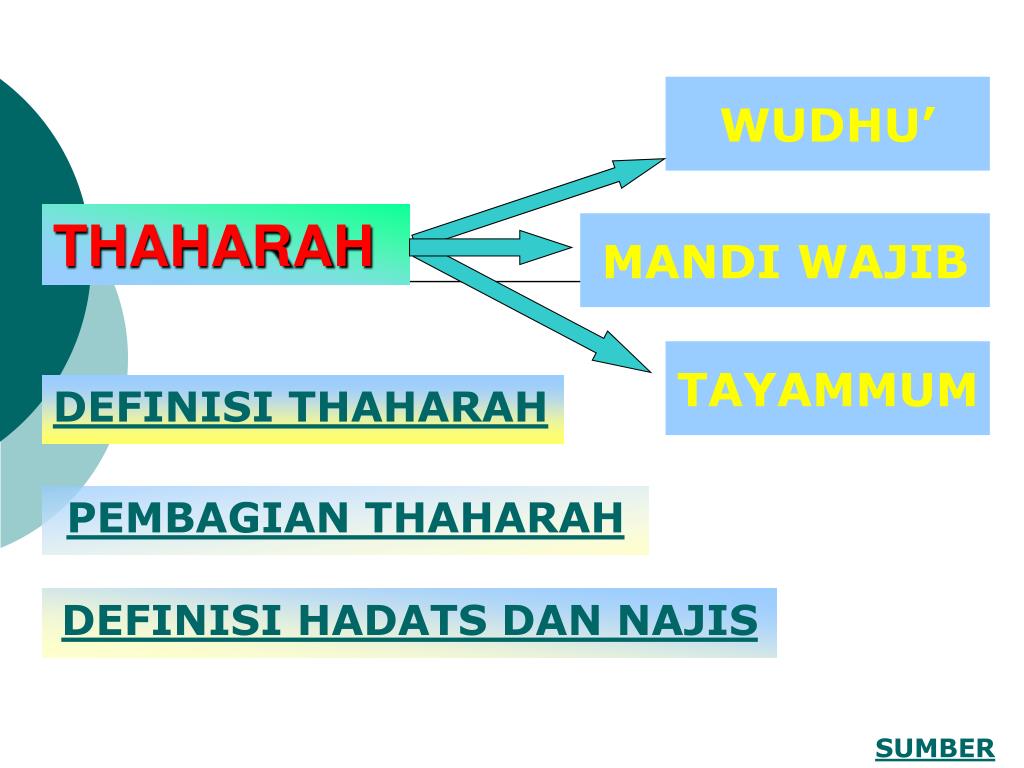 THAHARAH

WUDHU’

MANDI WAJIB

TAYAMMUM

DEFINISI THAHARAH

PEMBAGIAN THAHARAH

DEFINISI HADATS DAN NAJIS

SUMBER